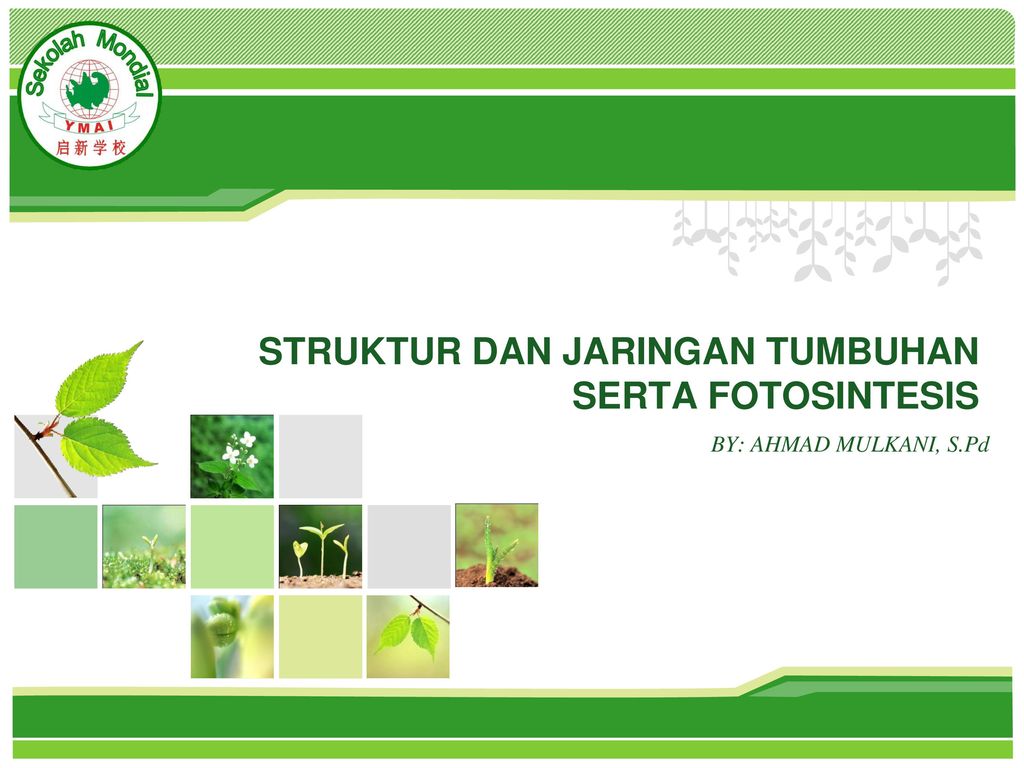 Sekolah Mondial
YMAI
启新学校

STRUKTUR DAN JARINGAN TUMBUHAN SERTA FOTOSINTESIS

BY: AHMAD MULKANI, S.Pd